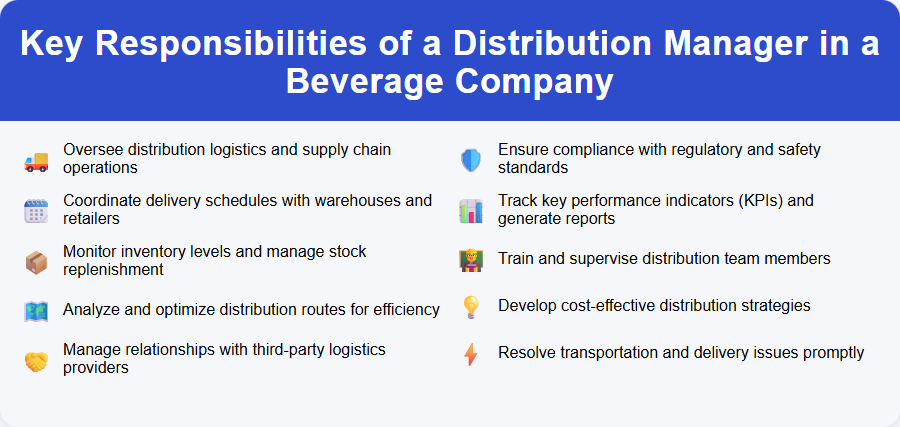 Key Responsibilities of a Distribution Manager in a Beverage Company

Oversee distribution logistics and supply chain operations

Coordinate delivery schedules with warehouses and retailers

Monitor inventory levels and manage stock replenishment

Analyze and optimize distribution routes for efficiency

Manage relationships with third-party logistics providers

Ensure compliance with regulatory and safety standards

Track key performance indicators (KPIs) and generate reports

Train and supervise distribution team members

Develop cost-effective distribution strategies

Resolve transportation and delivery issues promptly